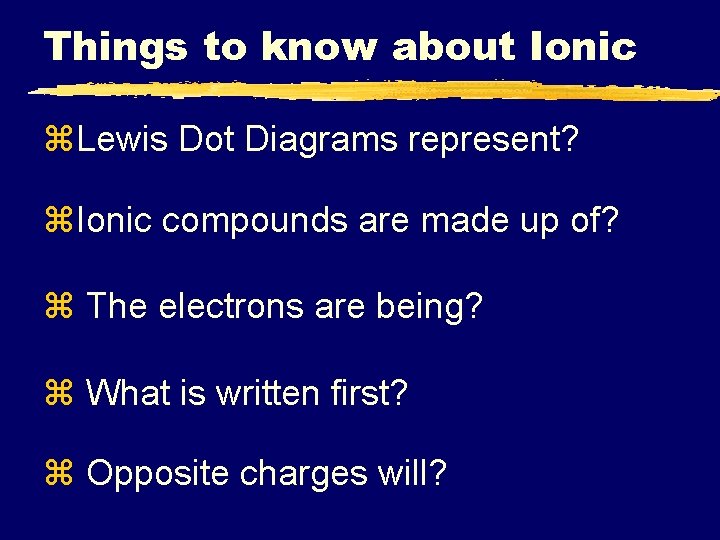 Things to know about Ionic

⌘Lewis Dot Diagrams represent?

⌘Ionic compounds are made up of?

⌘ The electrons are being?

⌘ What is written first?

⌘ Opposite charges will?